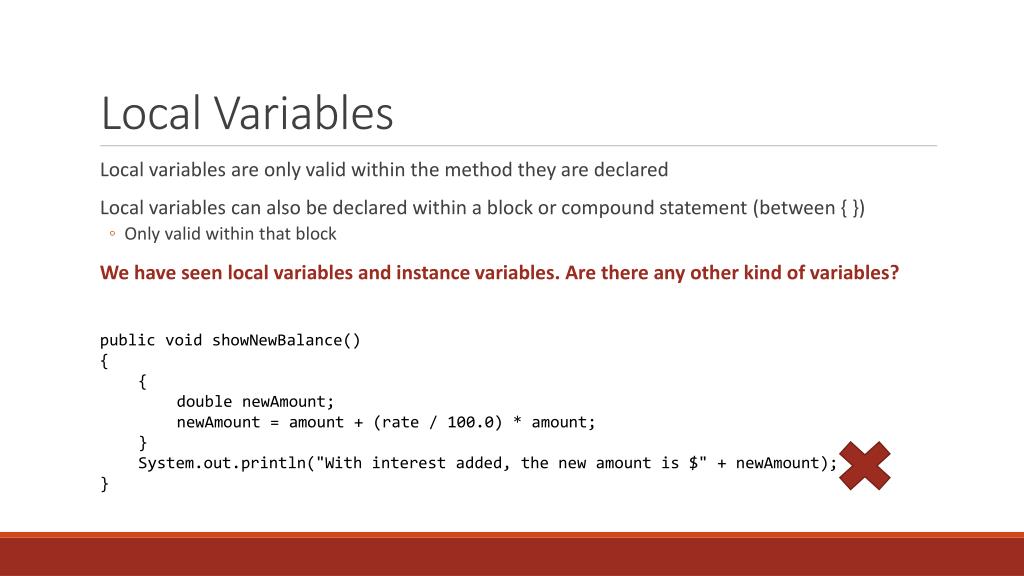 Local Variables

Local variables are only valid within the method they are declared

Local variables can also be declared within a block or compound statement (between { })
◦ Only valid within that block

We have seen local variables and instance variables. Are there any other kind of variables?

public void showNewBalance()
{
    {
        double newAmount;
        newAmount = amount + (rate / 100.0) * amount;
    }
    System.out.println("With interest added, the new amount is $" + newAmount);
}